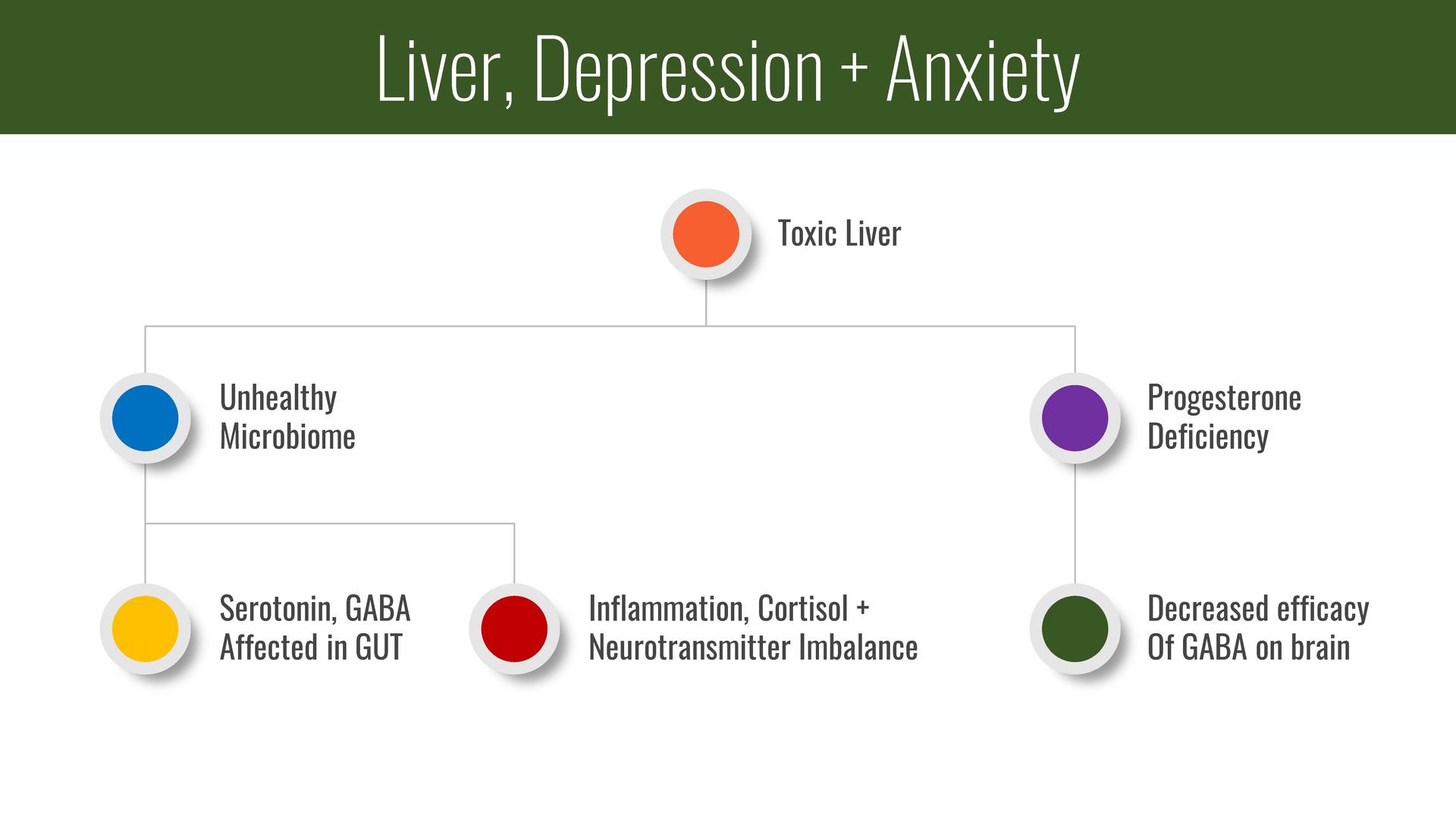 Liver, Depression + Anxiety

Toxic Liver

Unhealthy Microbiome

Progesterone Deficiency

Serotonin, GABA Affected in GUT

Inflammation, Cortisol + Neurotransmitter Imbalance

Decreased efficacy Of GABA on brain